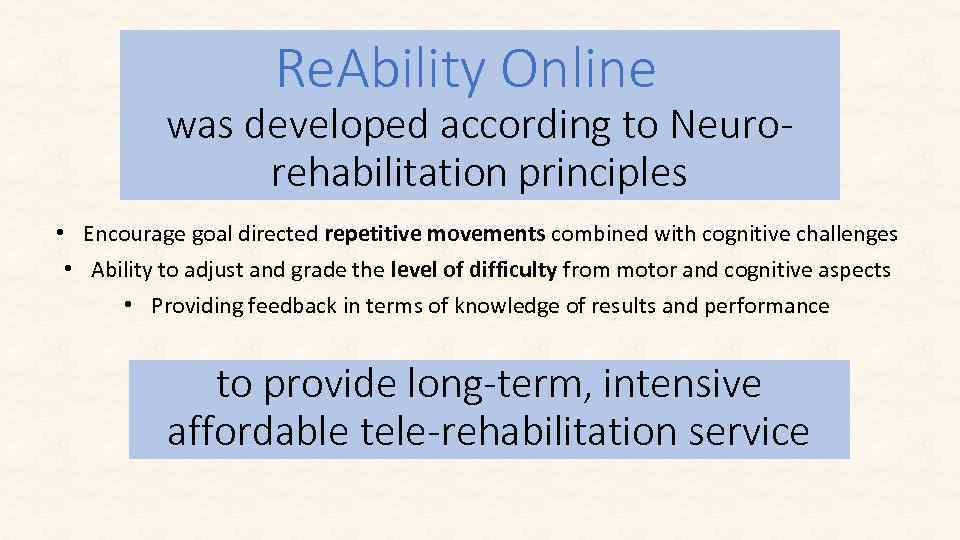 ReAbility Online

was developed according to Neuro-rehabilitation principles

• Encourage goal directed repetitive movements combined with cognitive challenges
• Ability to adjust and grade the level of difficulty from motor and cognitive aspects
• Providing feedback in terms of knowledge of results and performance

to provide long-term, intensive affordable tele-rehabilitation service